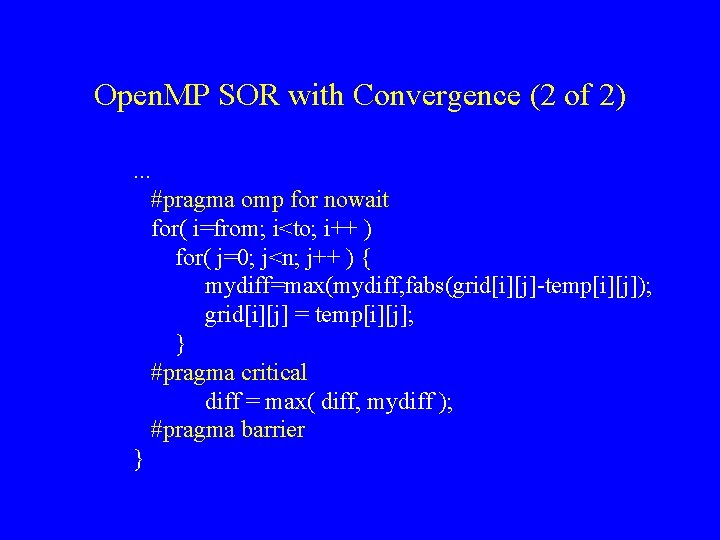 OpenMP SOR with Convergence (2 of 2)

...
#pragma omp for nowait
for( i=from; i<to; i++ )
for( j=0; j<n; j++ ) {
mydiff=max(mydiff,fabs(grid[i][j]-temp[i][j]);
grid[i][j] = temp[i][j];
}
#pragma critical
diff = max( diff, mydiff );
#pragma barrier
}